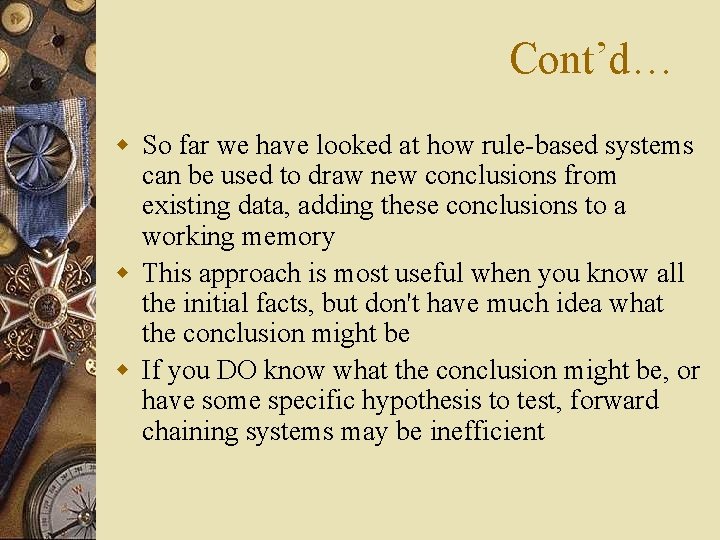 Cont’d…

So far we have looked at how rule-based systems can be used to draw new conclusions from existing data, adding these conclusions to a working memory

This approach is most useful when you know all the initial facts, but don't have much idea what the conclusion might be

If you DO know what the conclusion might be, or have some specific hypothesis to test, forward chaining systems may be inefficient